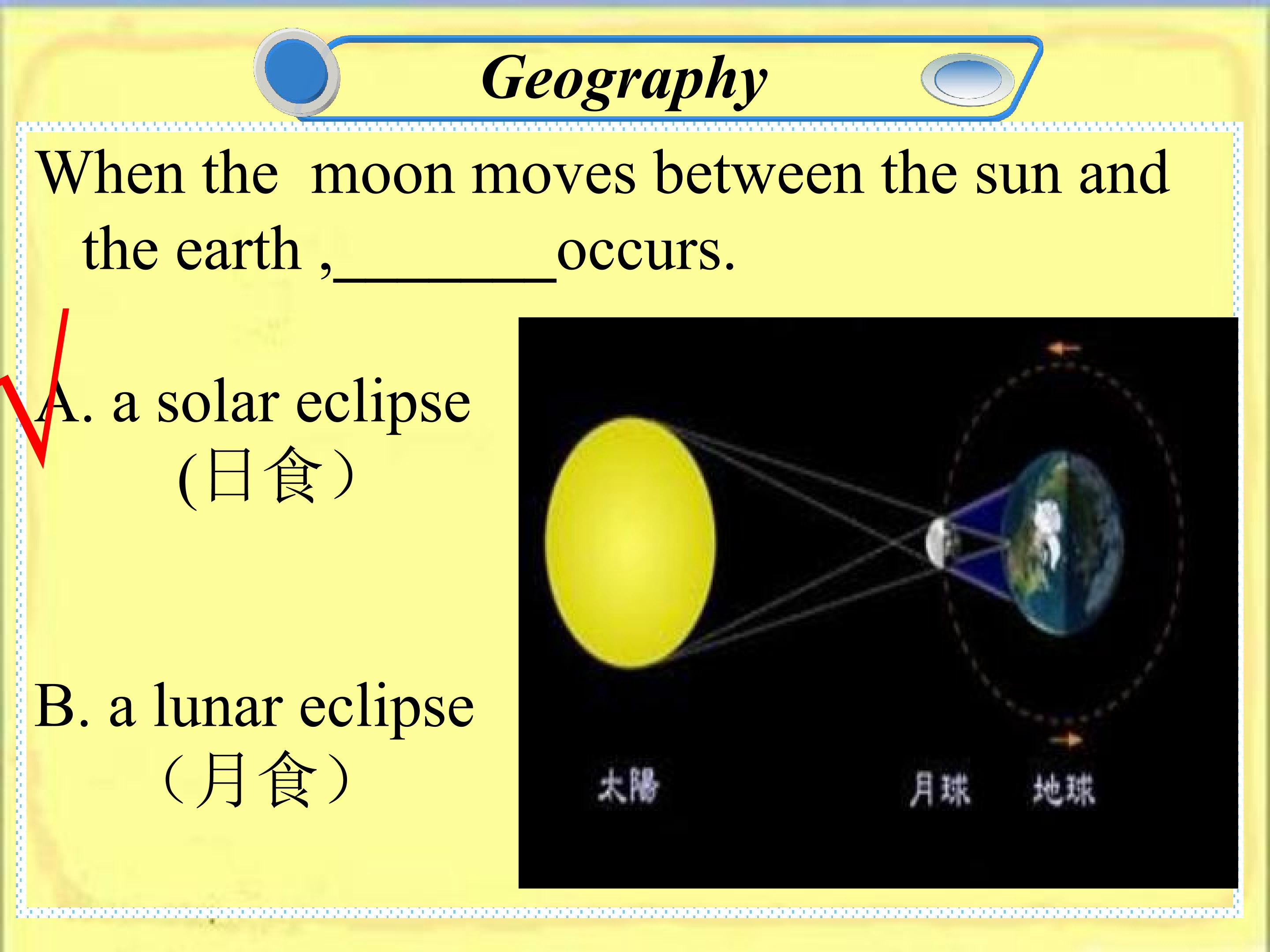 Geography

When the moon moves between the sun and the earth ,____occurs.

√

A. a solar eclipse
(日食)

B. a lunar eclipse
(月食)

太陽

月球

地球